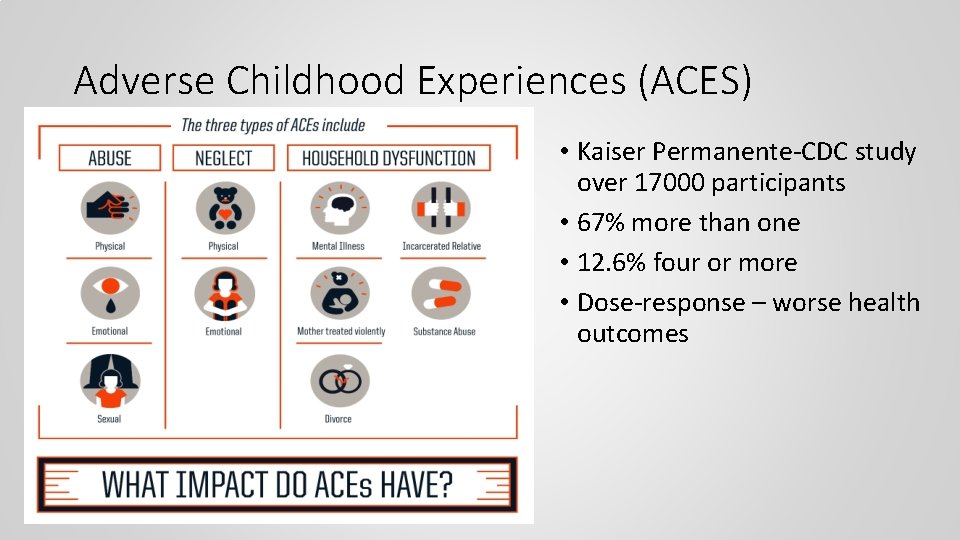 Adverse Childhood Experiences (ACES)

The three types of ACEs include

ABUSE

Physical

Emotional

Sexual

NEGLECT

Physical

Emotional

HOUSEHOLD DYSFUNCTION

Mental Illness

Incarcerated Relative

Mother treated violently

Substance Abuse

Divorce

WHAT IMPACT DO ACEs HAVE?

• Kaiser Permanente-CDC study over 17000 participants
• 67% more than one
• 12.6% four or more
• Dose-response – worse health outcomes